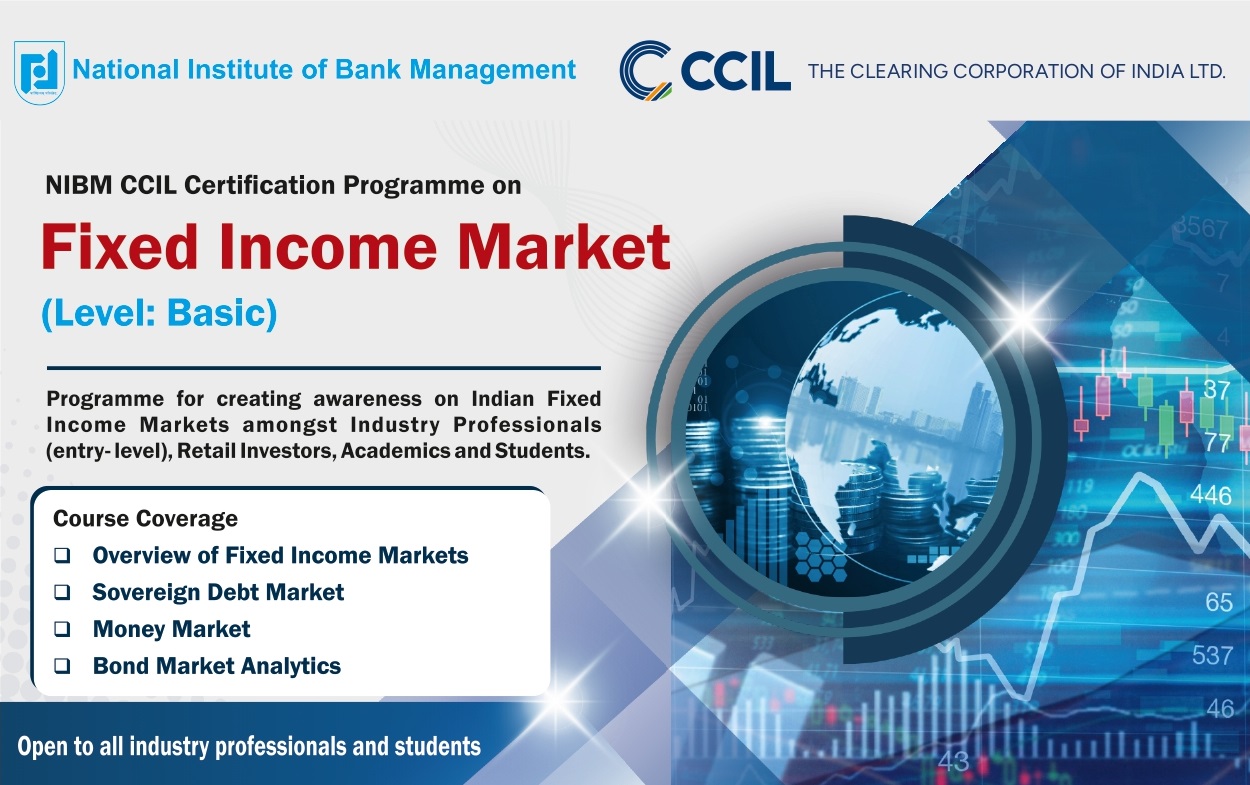 National Institute of Bank Management

CCIL THE CLEARING CORPORATION OF INDIA LTD.

NIBM CCIL Certification Programme on

Fixed Income Market

(Level: Basic)

Programme for creating awareness on Indian Fixed Income Markets amongst Industry Professionals (entry- level), Retail Investors, Academics and Students.

Course Coverage

❑ Overview of Fixed Income Markets
❑ Sovereign Debt Market
❑ Money Market
❑ Bond Market Analytics

Open to all industry professionals and students

3567
7
4
37
77
446
65
537
46
43